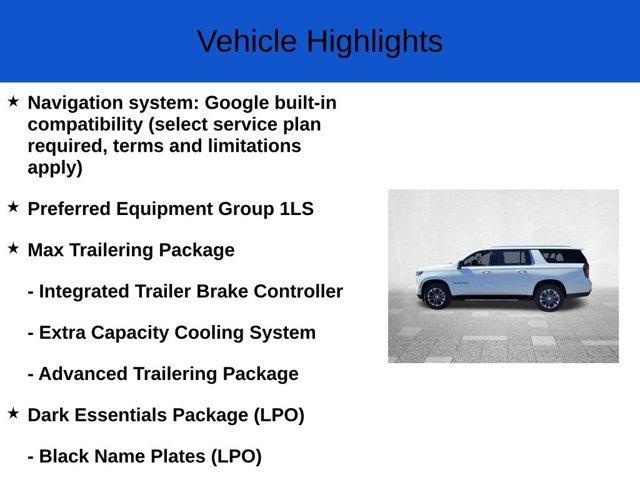 Vehicle Highlights

★ Navigation system: Google built-in compatibility (select service plan required, terms and limitations apply)

★ Preferred Equipment Group 1LS

★ Max Trailering Package

- Integrated Trailer Brake Controller

- Extra Capacity Cooling System

- Advanced Trailering Package

★ Dark Essentials Package (LPO)

- Black Name Plates (LPO)